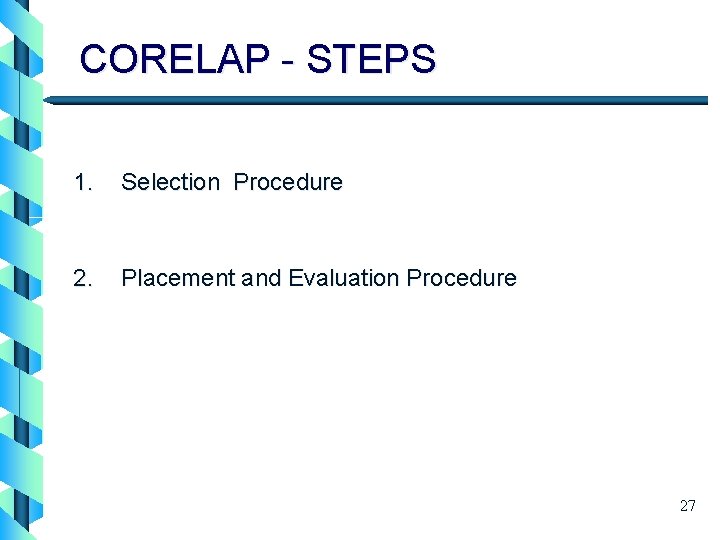 CORELAP - STEPS

1. Selection Procedure

2. Placement and Evaluation Procedure

27